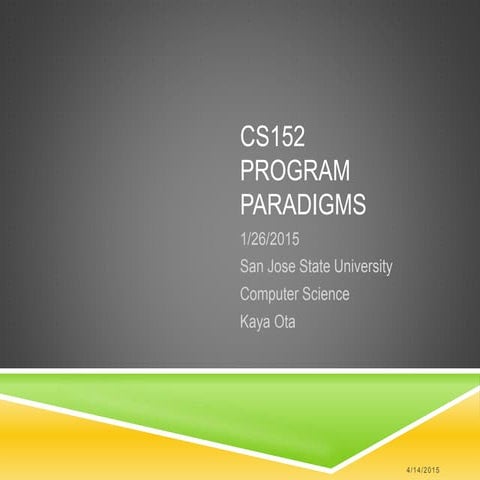 CS152
PROGRAM
PARADIGMS

1/26/2015
San Jose State University
Computer Science
Kaya Ota

4/14/2015